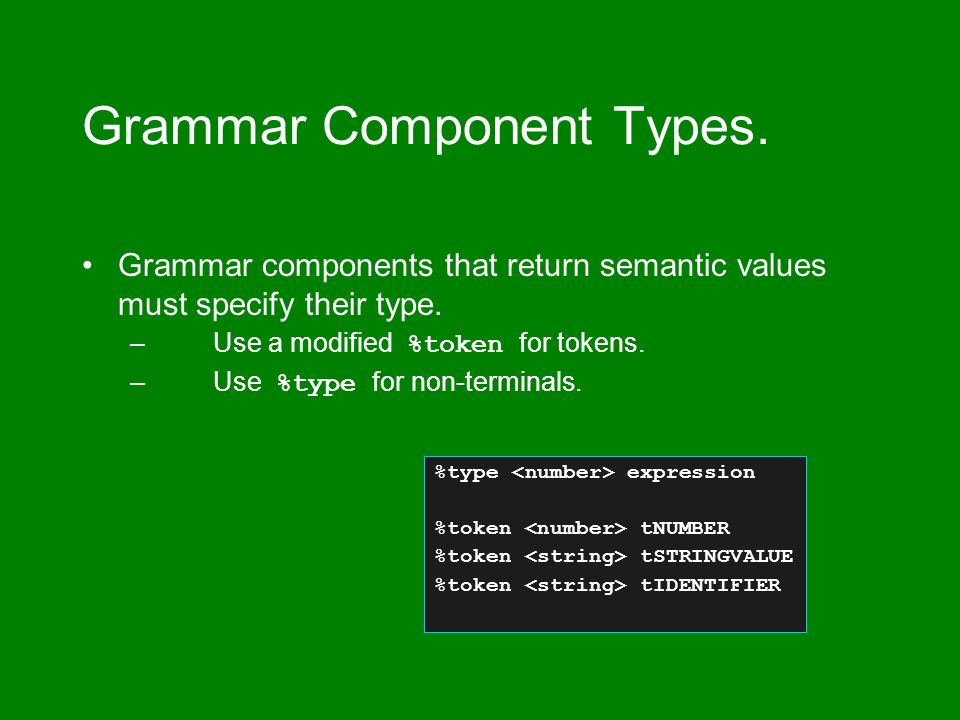 Grammar Component Types.

• Grammar components that return semantic values must specify their type.
– Use a modified %token for tokens.
– Use %type for non-terminals.

%type <number> expression

%token <number> tNUMBER
%token <string> tSTRINGVALUE
%token <string> tIDENTIFIER